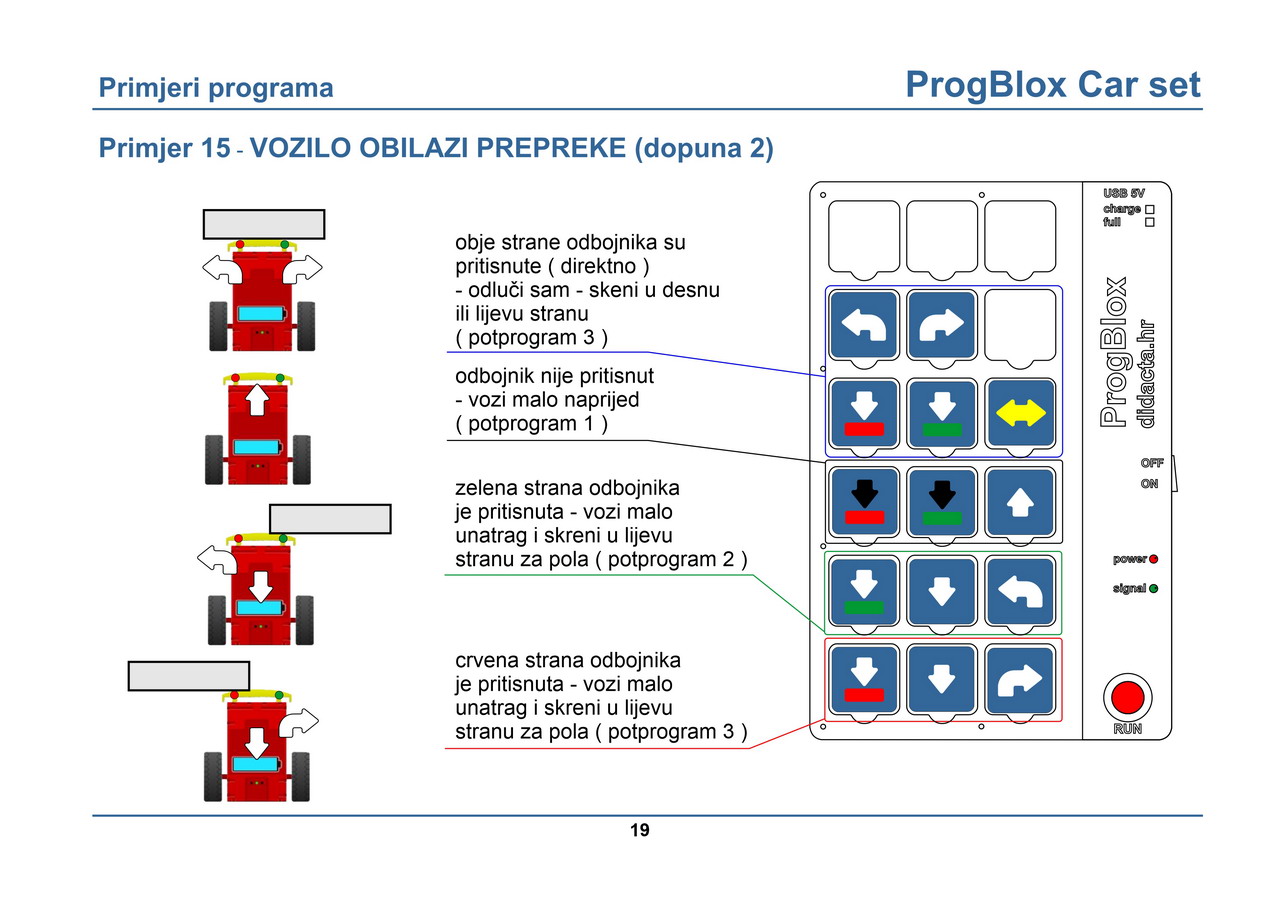 Primjeri programa

ProgBlox Car set

Primjer 15 - VOZILO OBILAZI PREPREKE (dopuna 2)

obje strane odbojnika su pritisnute ( direktno ) - odluči sam - skeni u desnu ili lijevu stranu ( potprogram 3 )

odbojnik nije pritisnut - vozi malo naprijed ( potprogram 1 )

zelena strana odbojnika je pritisnuta - vozi malo unatrag i skreni u lijevu stranu za pola ( potprogram 2 )

crvena strana odbojnika je pritisnuta - vozi malo unatrag i skreni u lijevu stranu za pola ( potprogram 3 )

USB 5V
charge
full

ProgBlox
didacta.hr

OFF
ON

power
signal

RUN

19